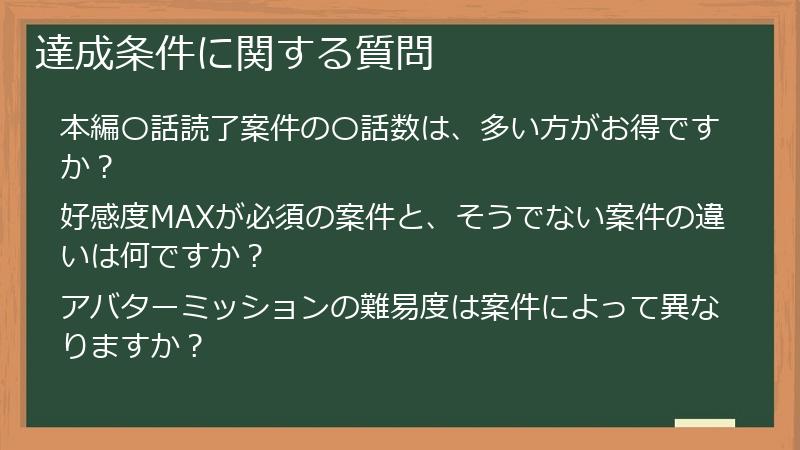 達成条件に関する質問

本編〇話読了案件の〇話数は、多い方がお得ですか？

好感度MAXが必須の案件と、そうでない案件の違いは何ですか？

アバターミッションの難易度は案件によって異なりますか？